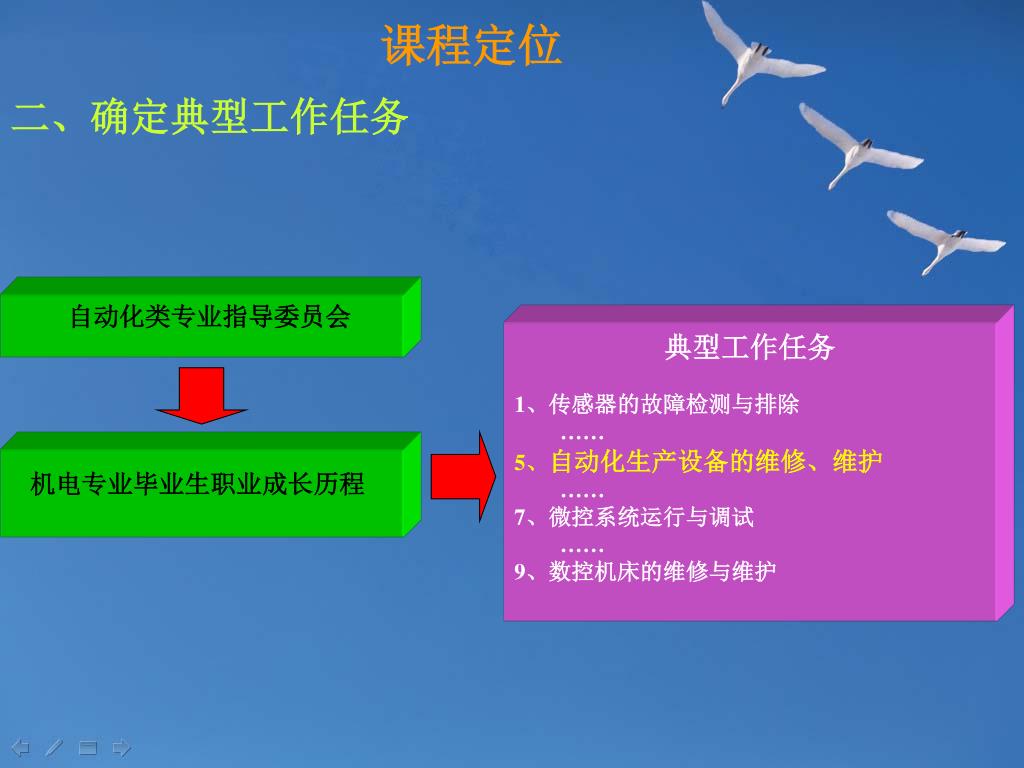 课程定位

二、确定典型工作任务

自动化类专业指导委员会

机电专业毕业生职业成长历程

典型工作任务

1、传感器的故障检测与排除
……
5、自动化生产设备的维修、维护
……
7、微控系统运行与调试
……
9、数控机床的维修与维护